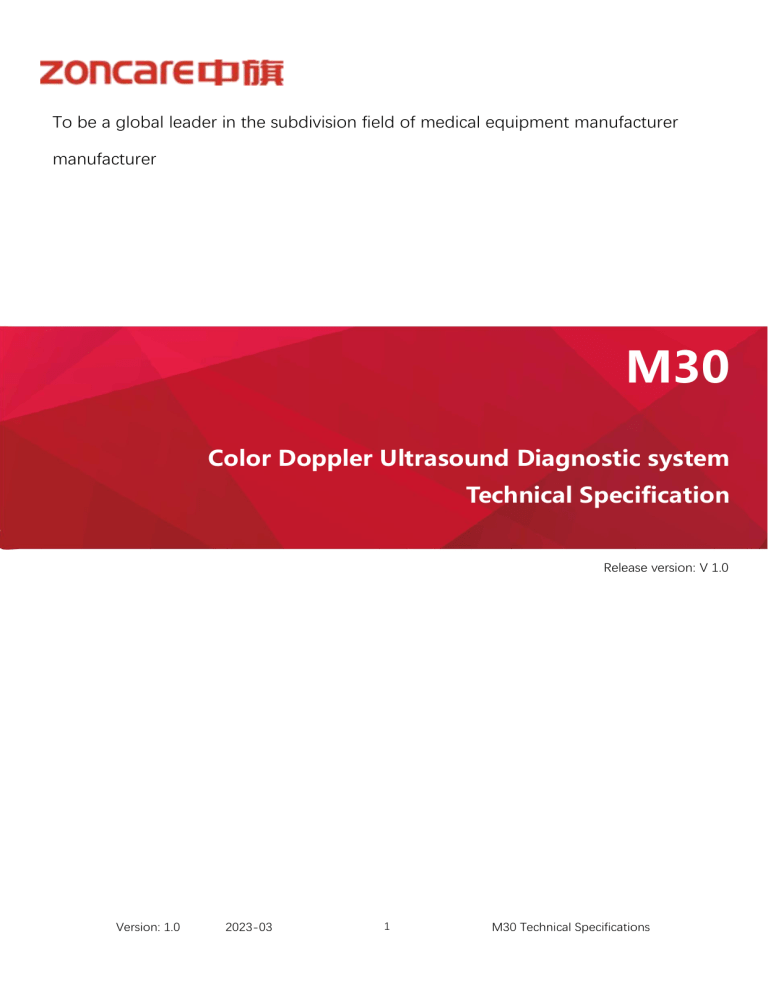 zoncare中旗

To be a global leader in the subdivision field of medical equipment manufacturer manufacturer

M30

Color Doppler Ultrasound Diagnostic system Technical Specification

Release version: V 1.0

Version: 1.0 2023-03 1 M30 Technical Specifications